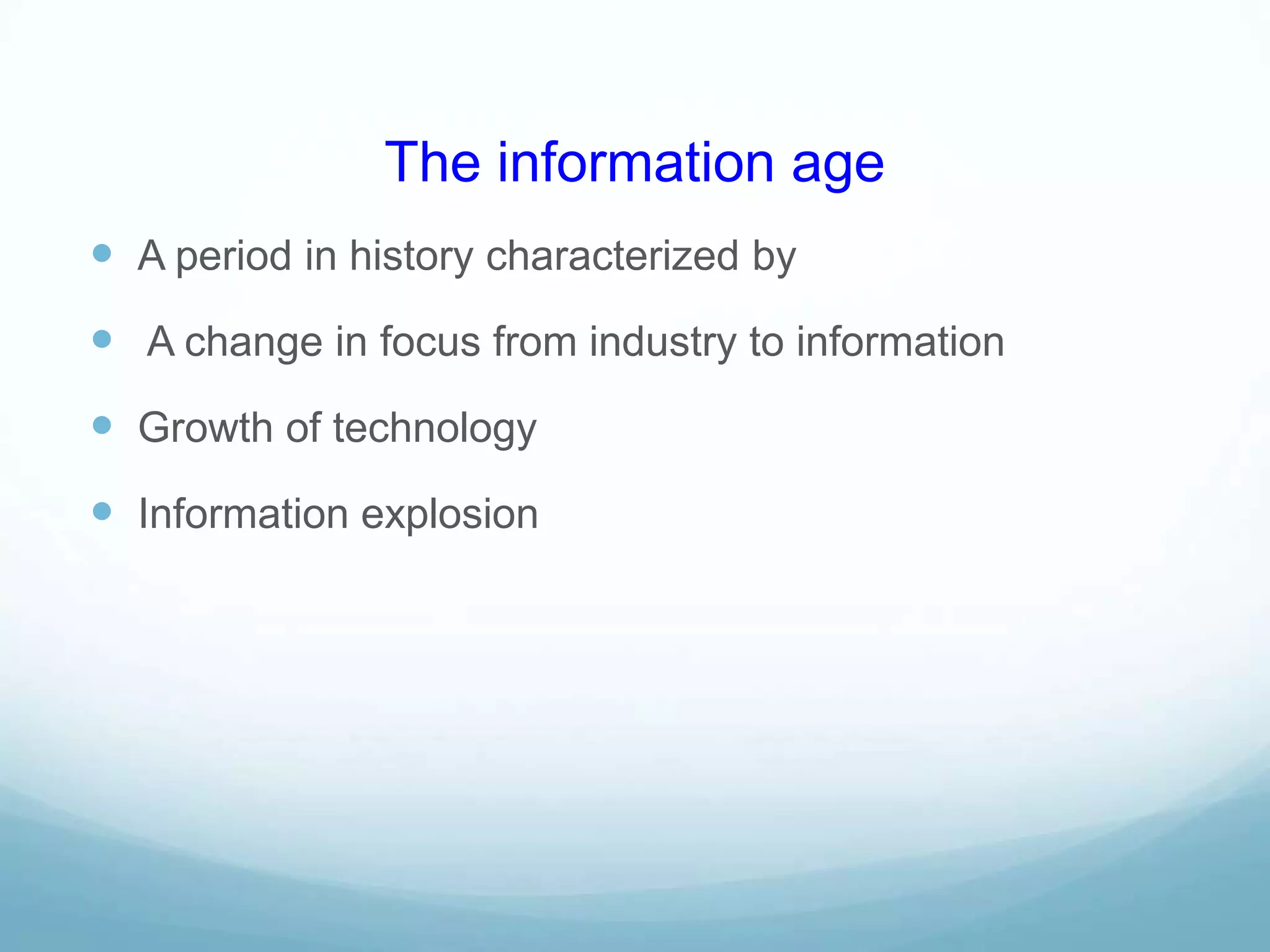 The information age

- A period in history characterized by
- A change in focus from industry to information
- Growth of technology
- Information explosion